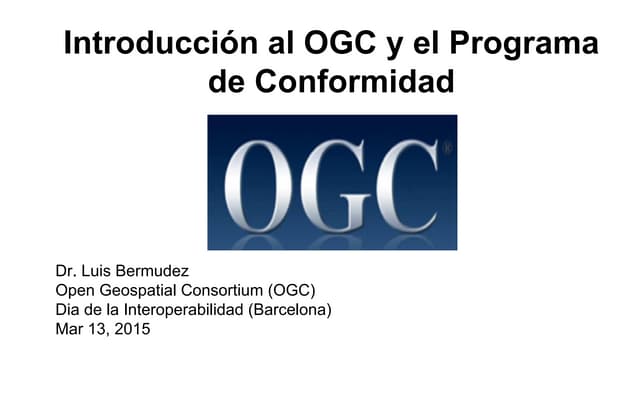 Introducción al OGC y el Programa de Conformidad

OGC®

Dr. Luis Bermudez
Open Geospatial Consortium (OGC)
Dia de la Interoperabilidad (Barcelona)
Mar 13, 2015